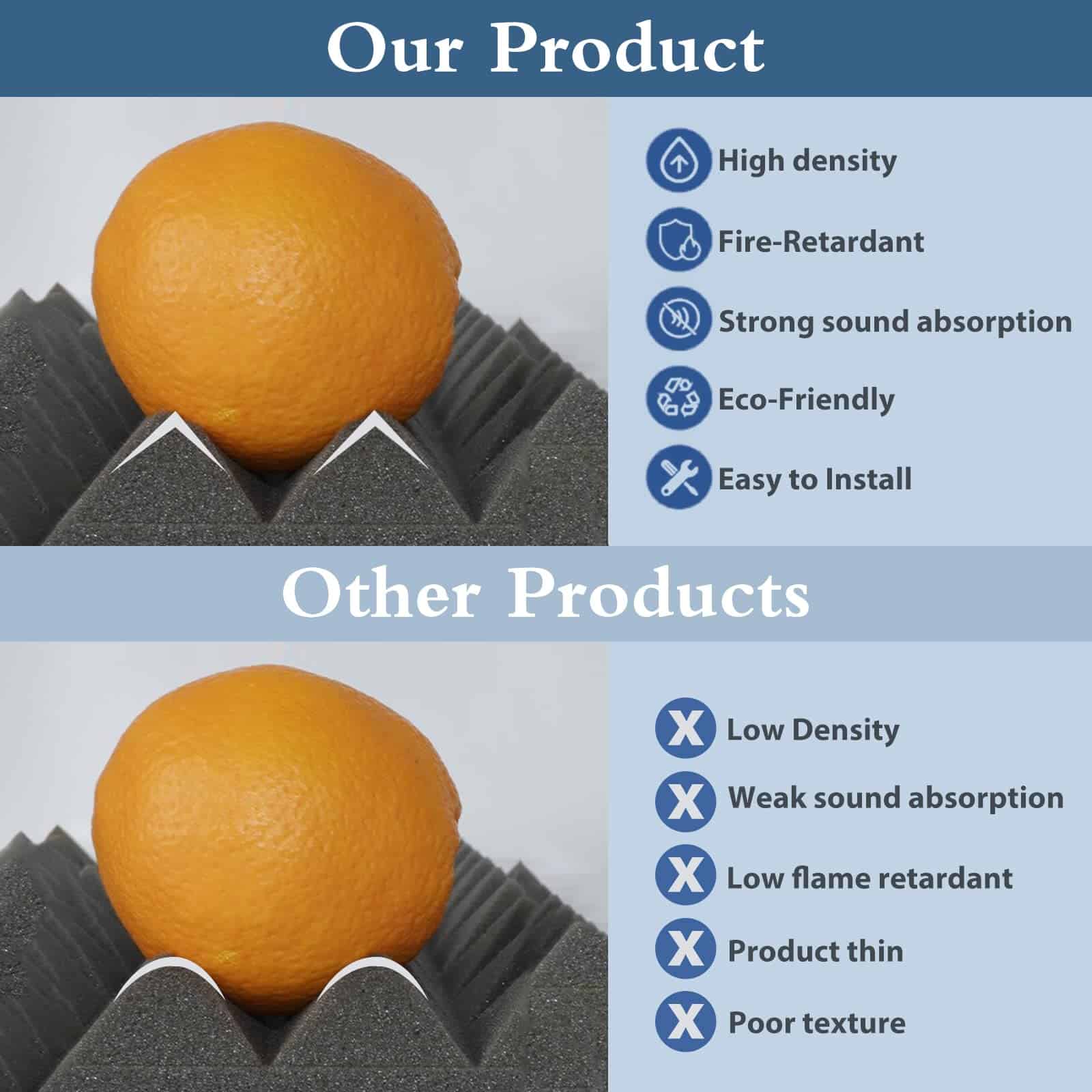 Our Product

High density

Fire-Retardant

Strong sound absorption

Eco-Friendly

Easy to Install

Other Products

X Low Density

X Weak sound absorption

X Low flame retardant

X Product thin

X Poor texture